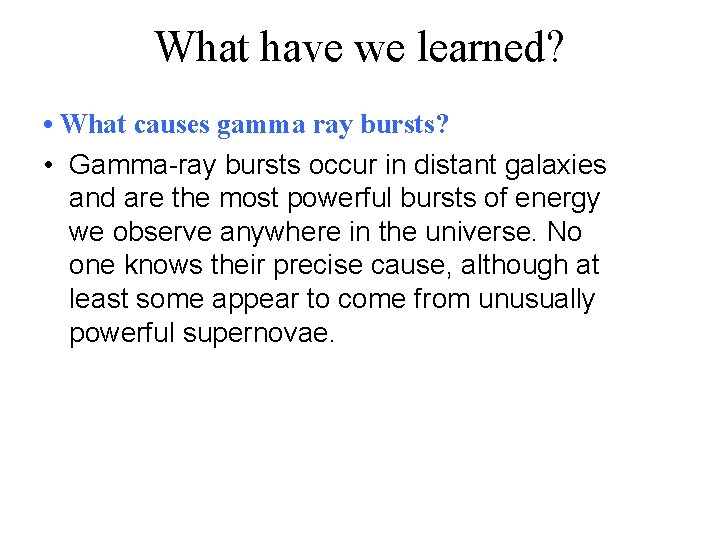 What have we learned?

• What causes gamma ray bursts?

• Gamma-ray bursts occur in distant galaxies and are the most powerful bursts of energy we observe anywhere in the universe. No one knows their precise cause, although at least some appear to come from unusually powerful supernovae.